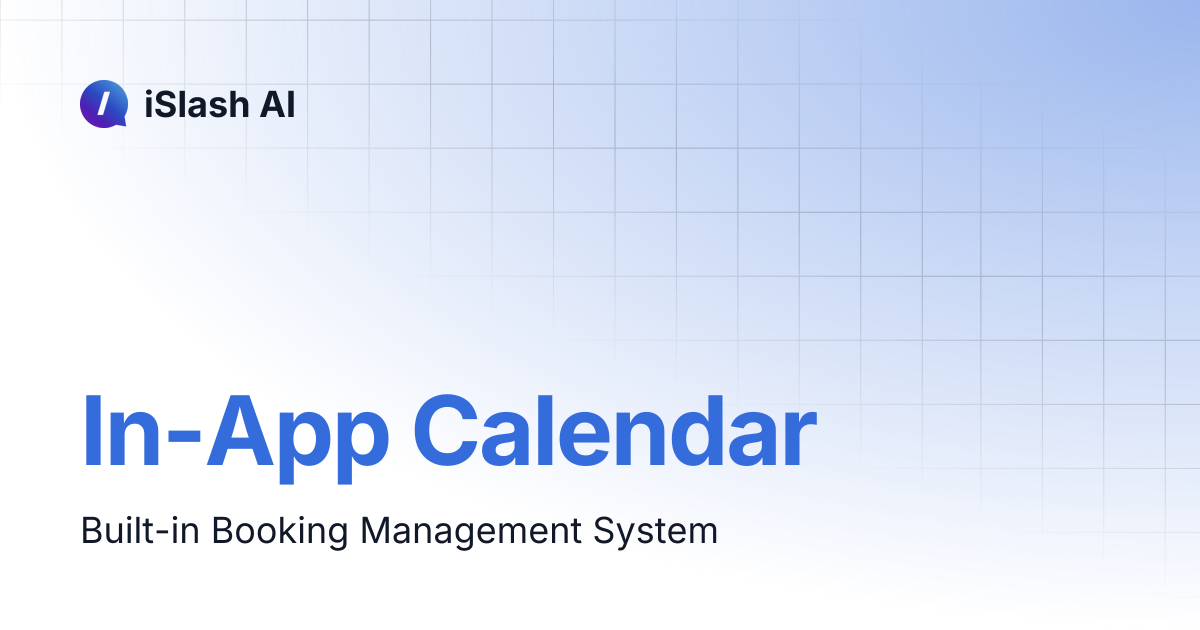 iSlash AI

In-App Calendar

Built-in Booking Management System